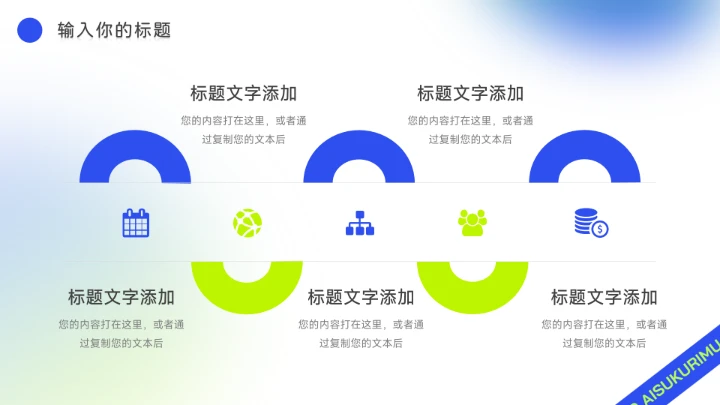 输入你的标题

标题文字添加

您的内容打在这里，或者通过复制您的文本后

标题文字添加

您的内容打在这里，或者通过复制您的文本后

标题文字添加

您的内容打在这里，或者通过复制您的文本后

标题文字添加

您的内容打在这里，或者通过复制您的文本后

标题文字添加

您的内容打在这里，或者通过复制您的文本后

AISUKURIMU